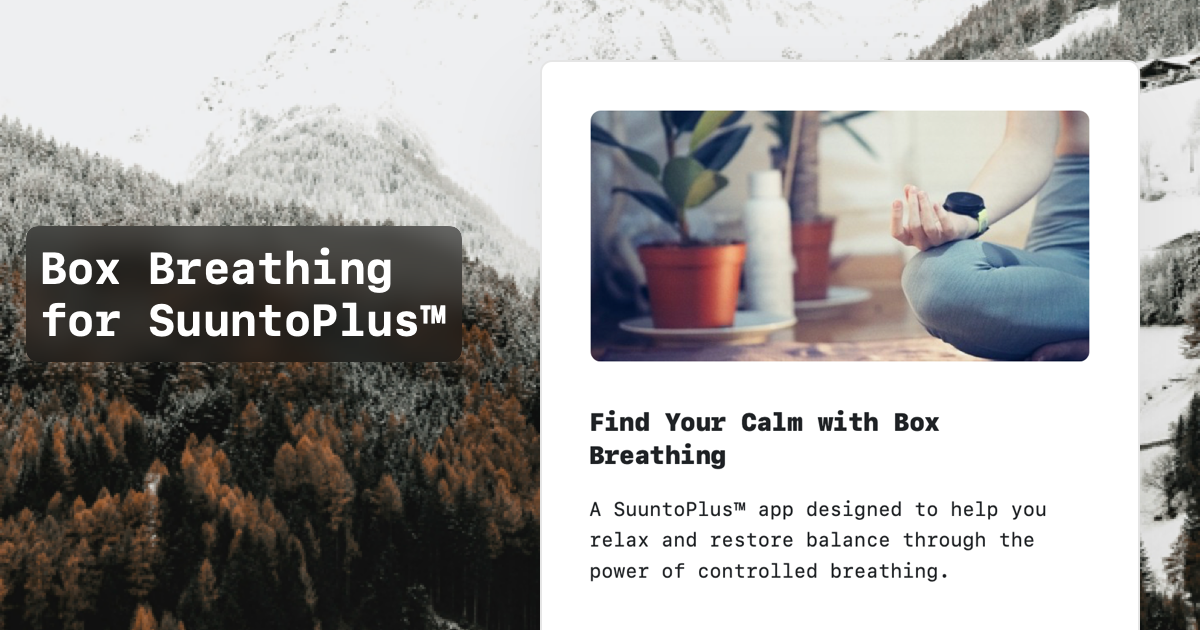 Box Breathing for SuuntoPlus™

Find Your Calm with Box Breathing

A SuuntoPlus™ app designed to help you relax and restore balance through the power of controlled breathing.